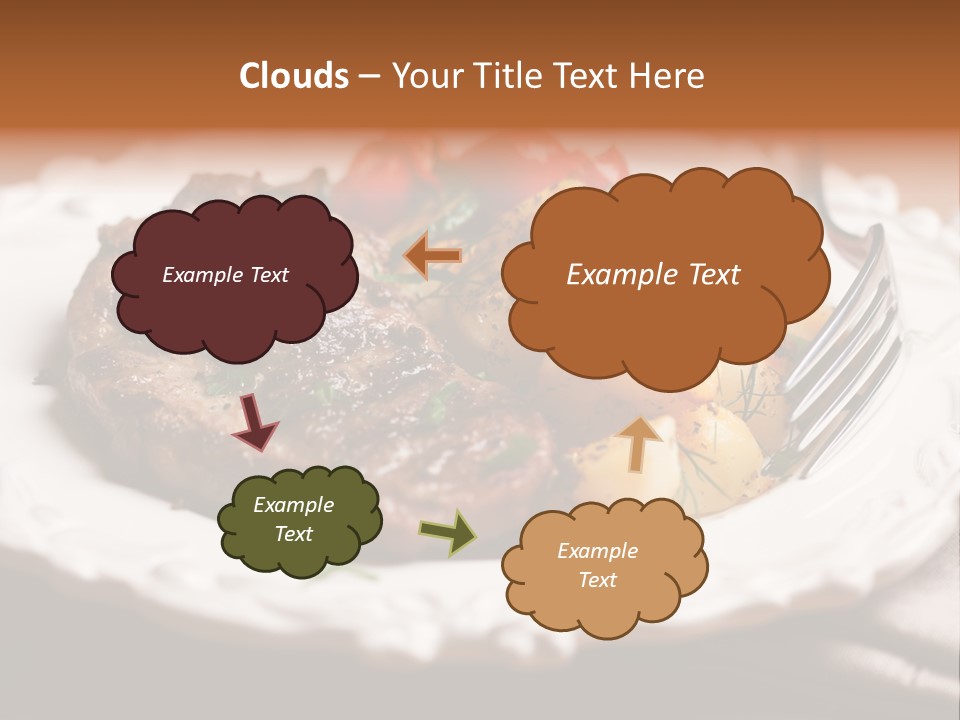 Clouds – Your Title Text Here

Example Text

Example Text

Example Text

Example Text